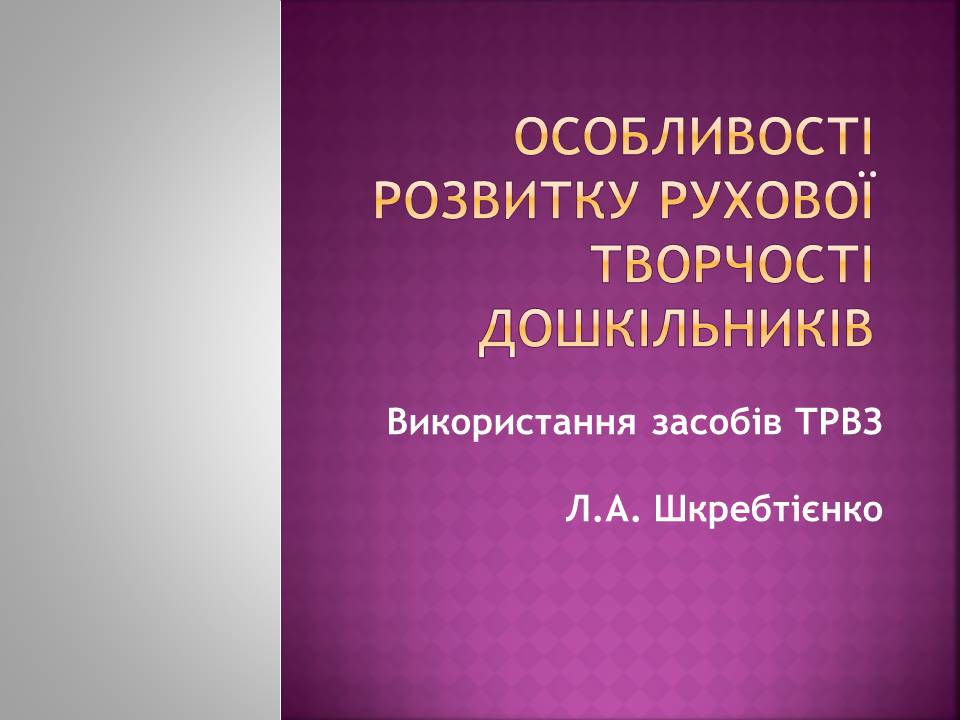 ОСОБЛИВОСТІ РОЗВИТКУ РУХОВОЇ ТВОРЧОСТІ ДОШКІЛЬНИКІВ

Використання засобів ТРВЗ

Л.А. Шкребтієнко